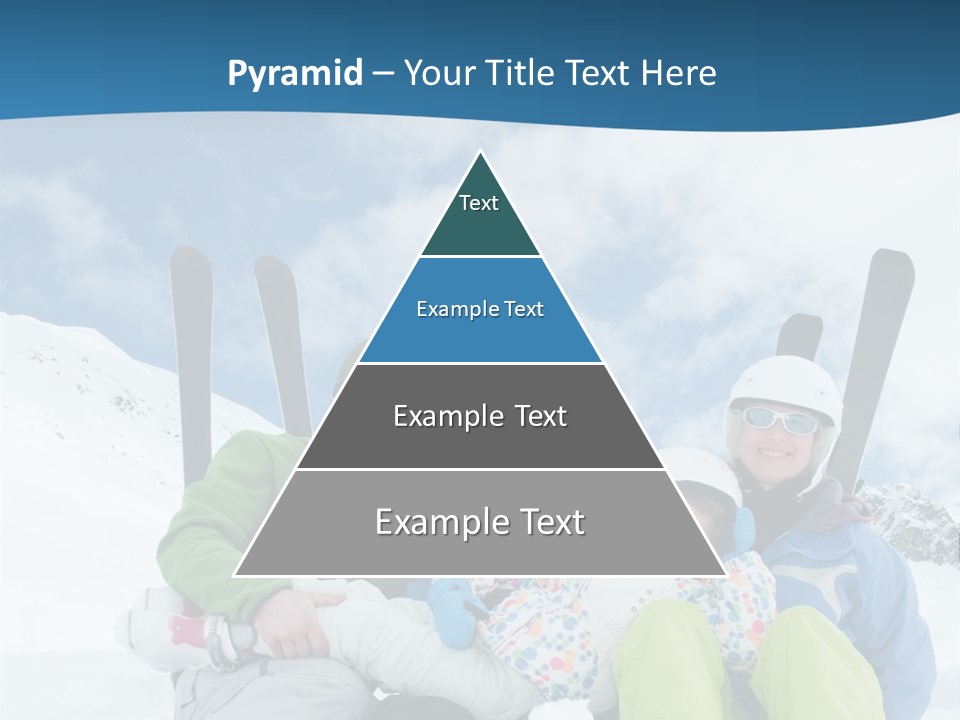 Pyramid – Your Title Text Here

Text

Example Text

Example Text

Example Text